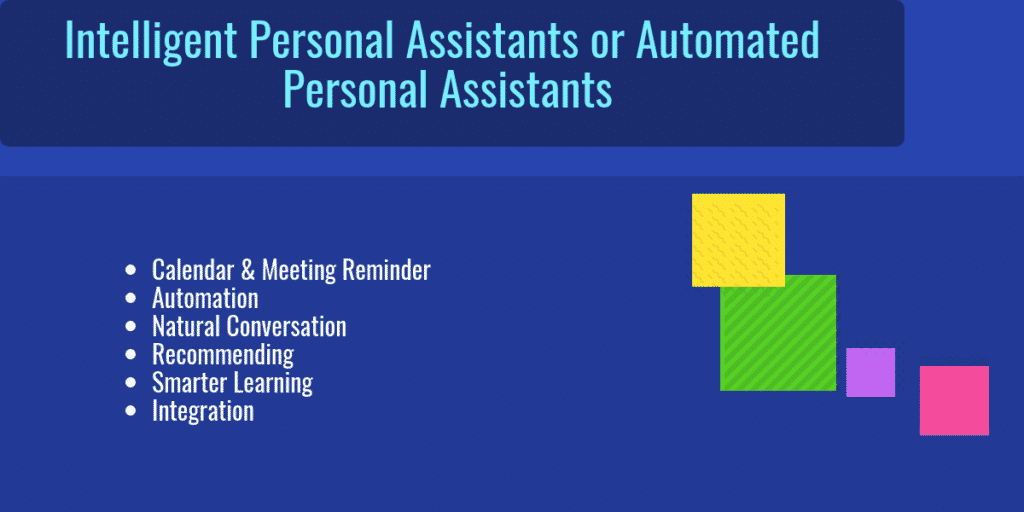 Intelligent Personal Assistants or Automated Personal Assistants

- Calendar & Meeting Reminder
- Automation
- Natural Conversation
- Recommending
- Smarter Learning
- Integration